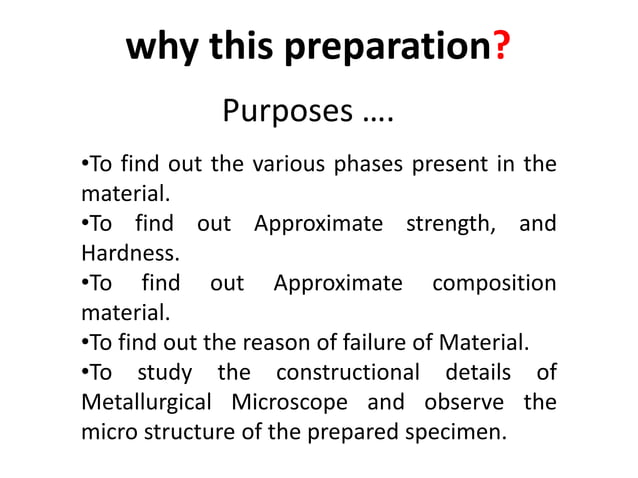 why this preparation?

Purposes ….

•To find out the various phases present in the material.
•To find out Approximate strength, and Hardness.
•To find out Approximate composition material.
•To find out the reason of failure of Material.
•To study the constructional details of Metallurgical Microscope and observe the micro structure of the prepared specimen.